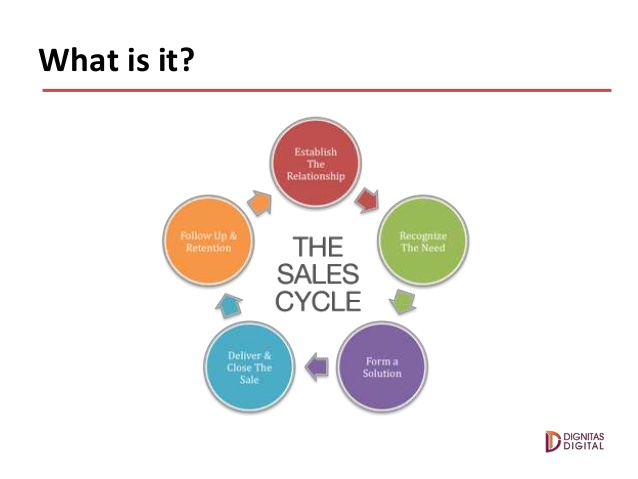 What is it?

Establish The Relationship

Recognize The Need

Form a Solution

Deliver & Close The Sale

Follow Up & Retention

THE SALES CYCLE

DIGNITAS DIGITAL